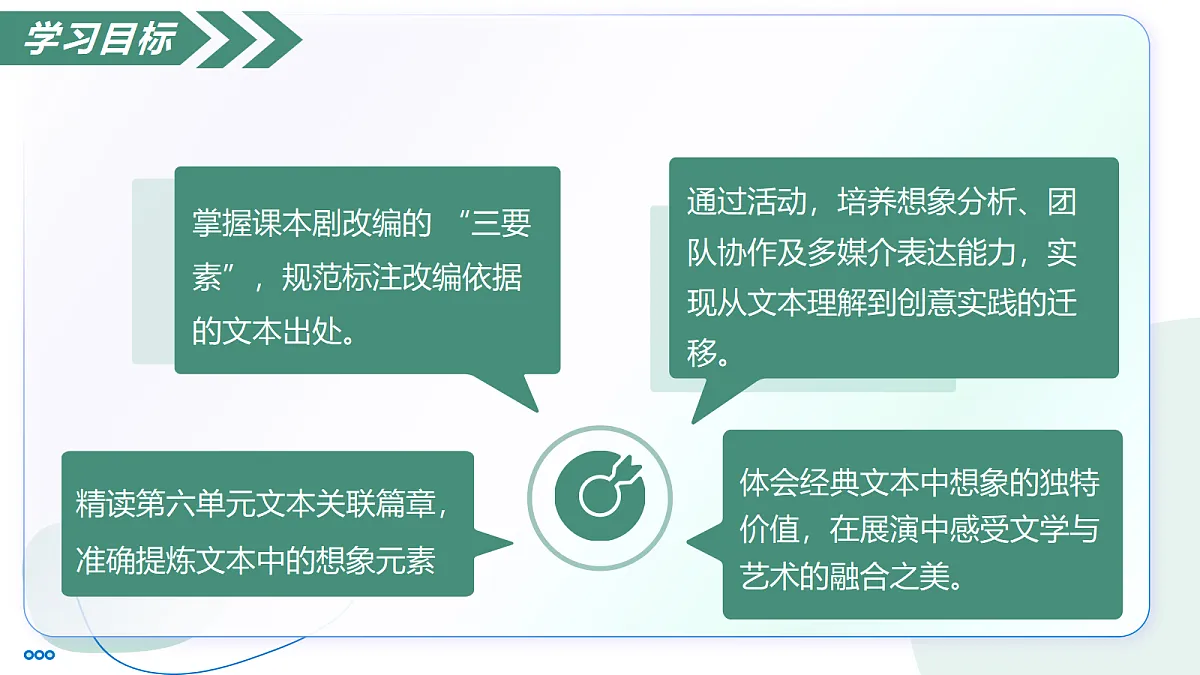 学习目标

掌握课本剧改编的 “三要素”，规范标注改编依据的文本出处。

通过活动，培养想象分析、团队协作及多媒介表达能力，实现从文本理解到创意实践的迁移。

精读第六单元文本关联篇章，准确提炼文本中的想象元素

体会经典文本中想象的独特价值，在展演中感受文学与艺术的融合之美。